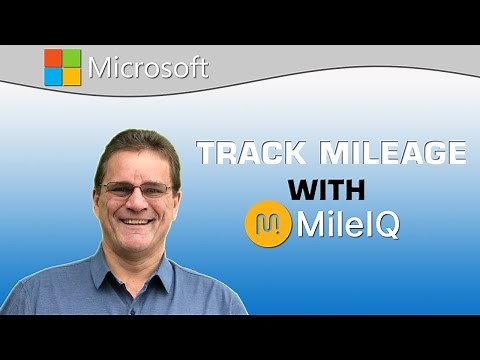 Microsoft

TRACK MILEAGE
WITH
MileIQ